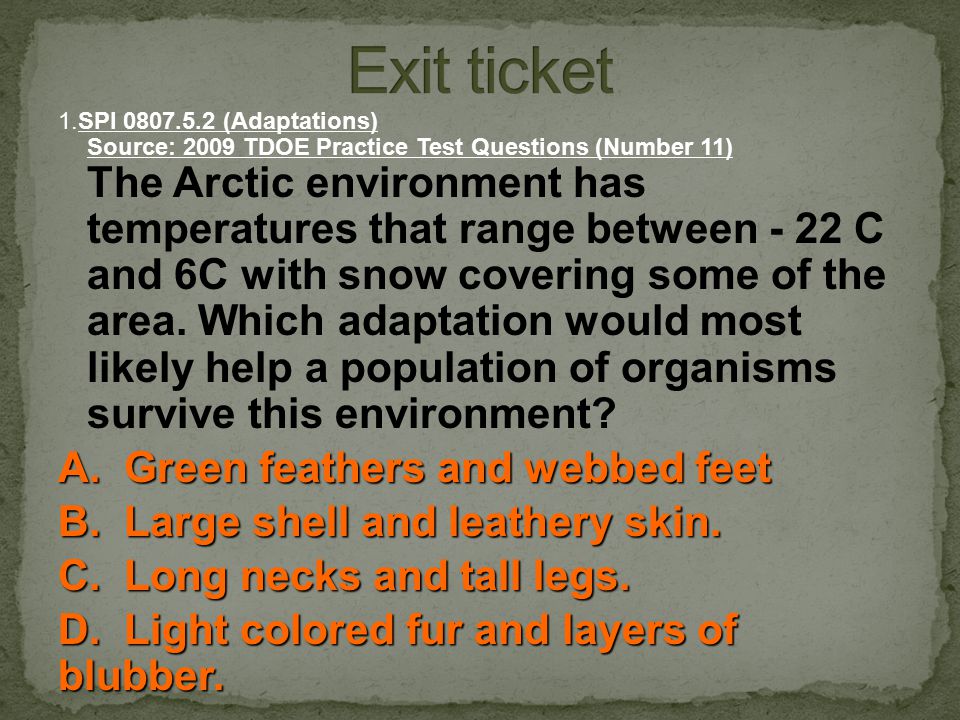 Exit ticket

1. SPI 0807.5.2 (Adaptations)
Source: 2009 TDOE Practice Test Questions (Number 11)
The Arctic environment has temperatures that range between - 22 C and 6C with snow covering some of the area. Which adaptation would most likely help a population of organisms survive this environment?

A. Green feathers and webbed feet
B. Large shell and leathery skin.
C. Long necks and tall legs.
D. Light colored fur and layers of blubber.